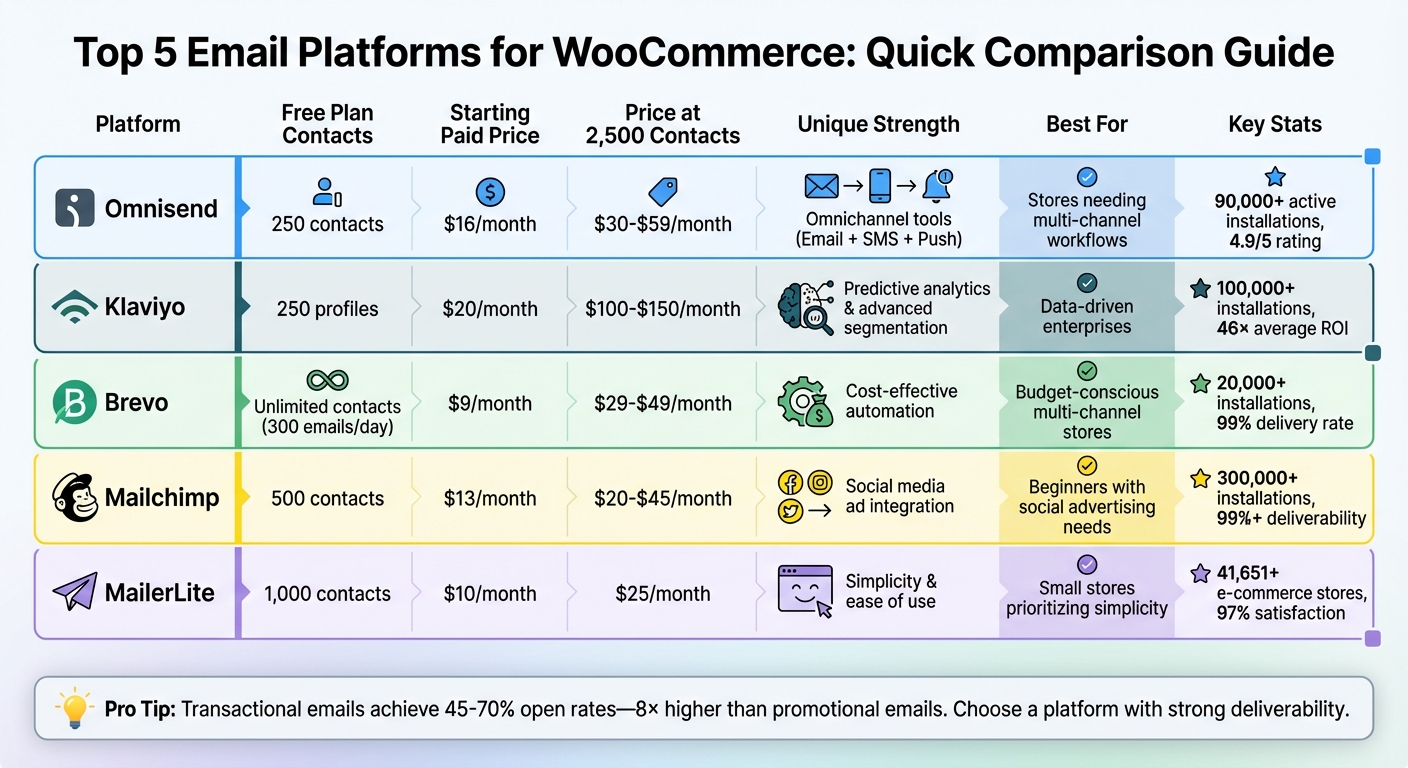 Top 5 Email Platforms for WooCommerce: Quick Comparison Guide

| Platform | Free Plan Contacts | Starting Paid Price | Price at 2,500 Contacts | Unique Strength | Best For | Key Stats |
|---|---|---|---|---|---|---|
| Omnisend | 250 contacts | $16/month | $30-$59/month | Omnichannel tools (Email + SMS + Push) | Stores needing multi-channel workflows | 90,000+ active installations, 4.9/5 rating |
| Klaviyo | 250 profiles | $20/month | $100-$150/month | Predictive analytics & advanced segmentation | Data-driven enterprises | 100,000+ installations, 46× average ROI |
| Brevo | Unlimited contacts (300 emails/day) | $9/month | $29-$49/month | Cost-effective automation | Budget-conscious multi-channel stores | 20,000+ installations, 99% delivery rate |
| Mailchimp | 500 contacts | $13/month | $20-$45/month | Social media ad integration | Beginners with social advertising needs | 300,000+ installations, 99%+ deliverability |
| MailerLite | 1,000 contacts | $10/month | $25/month | Simplicity & ease of use | Small stores prioritizing simplicity | 41,651+ e-commerce stores, 97% satisfaction |

Pro Tip: Transactional emails achieve 45-70% open rates—8× higher than promotional emails. Choose a platform with strong deliverability.